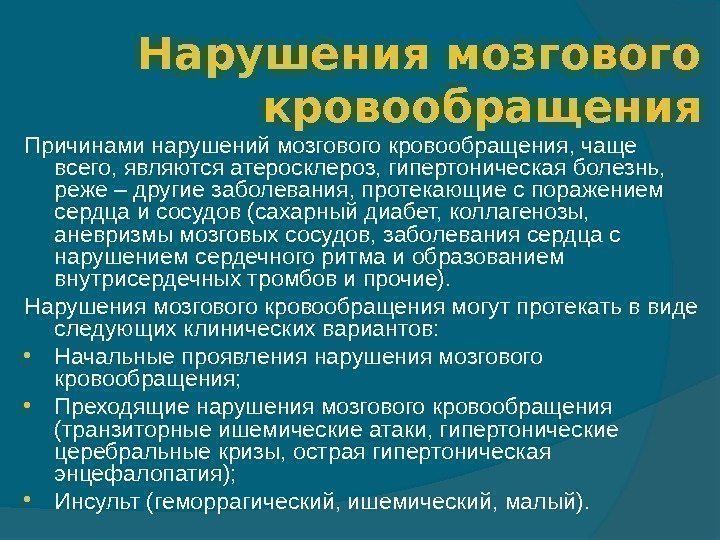 Нарушения мозгового кровообращения

Причинами нарушений мозгового кровообращения, чаще всего, являются атеросклероз, гипертоническая болезнь, реже – другие заболевания, протекающие с поражением сердца и сосудов (сахарный диабет, коллагенозы, аневризмы мозговых сосудов, заболевания сердца с нарушением сердечного ритма и образованием внутрисердечных тромбов и прочие).

Нарушения мозгового кровообращения могут протекать в виде следующих клинических вариантов:

• Начальные проявления нарушения мозгового кровообращения;
• Преходящие нарушения мозгового кровообращения (транзиторные ишемические атаки, гипертонические церебральные кризы, острая гипертоническая энцефалопатия);
• Инсульт (геморрагический, ишемический, малый).